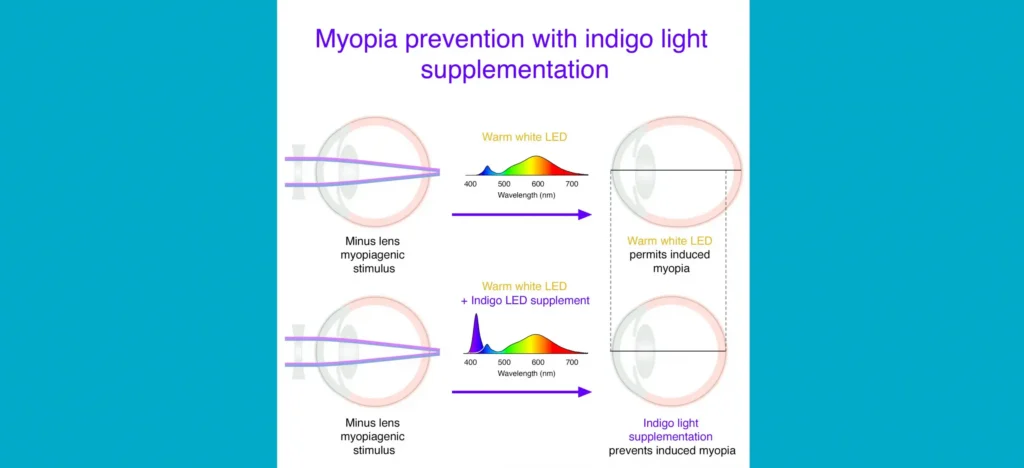 Myopia prevention with indigo light supplementation

Warm white LED

400 500 600 700
Wavelength (nm)

Minus lens myopiagenic stimulus

Warm white LED permits induced myopia

Warm white LED + Indigo LED supplement

400 500 600 700
Wavelength (nm)

Minus lens myopiagenic stimulus

Indigo light supplementation prevents induced myopia